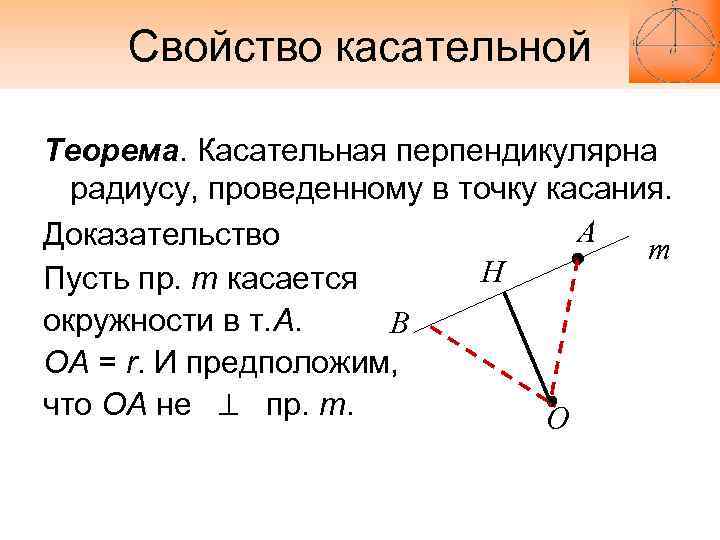 Свойство касательной

Теорема. Касательная перпендикулярна радиусу, проведенному в точку касания.

Доказательство

Пусть пр. $m$ касается окружности в т.$A$.

$OA = r$. И предположим, что $OA$ не $\perp$ пр. $m$.

$A$
$m$
$H$
$B$
$O$